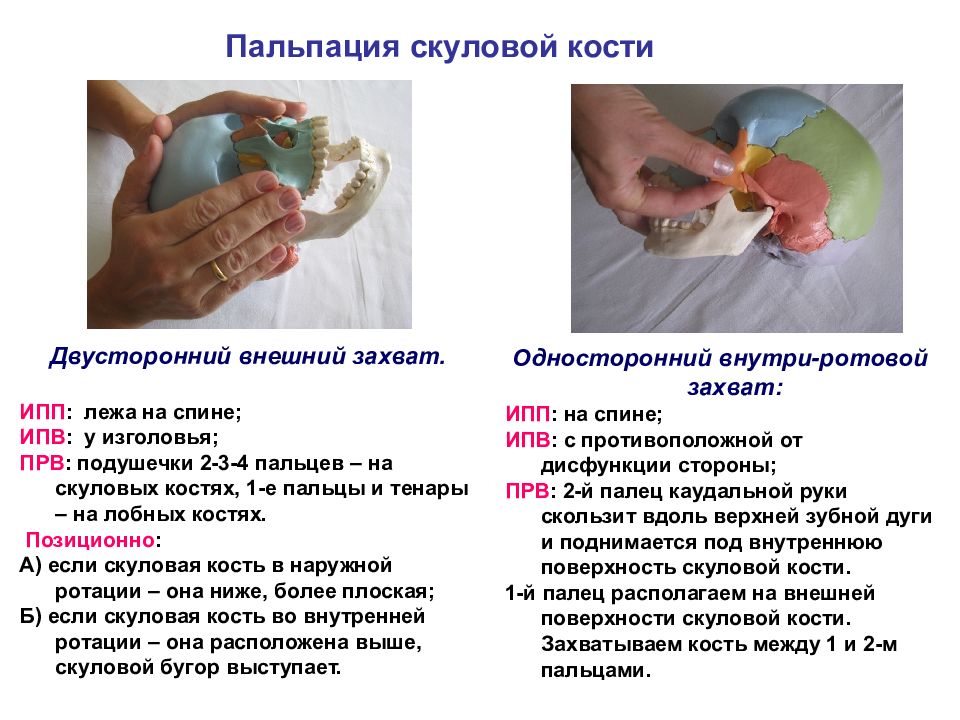 Пальпация скуловой кости

Двусторонний внешний захват.

ИПП: лежа на спине;
ИПВ: у изголовья;
ПРВ: подушечки 2-3-4 пальцев – на скуловых костях, 1-е пальцы и тенары – на лобных костях.
Позиционно:
А) если скуловая кость в наружной ротации – она ниже, более плоская;
Б) если скуловая кость во внутренней ротации – она расположена выше, скуловой бугор выступает.

Односторонний внутри-ротовой захват:

ИПП: на спине;
ИПВ: с противоположной от дисфункции стороны;
ПРВ: 2-й палец каудальной руки скользит вдоль верхней зубной дуги и поднимается под внутреннюю поверхность скуловой кости.
1-й палец располагаем на внешней поверхности скуловой кости. Захватываем кость между 1 и 2-м пальцами.